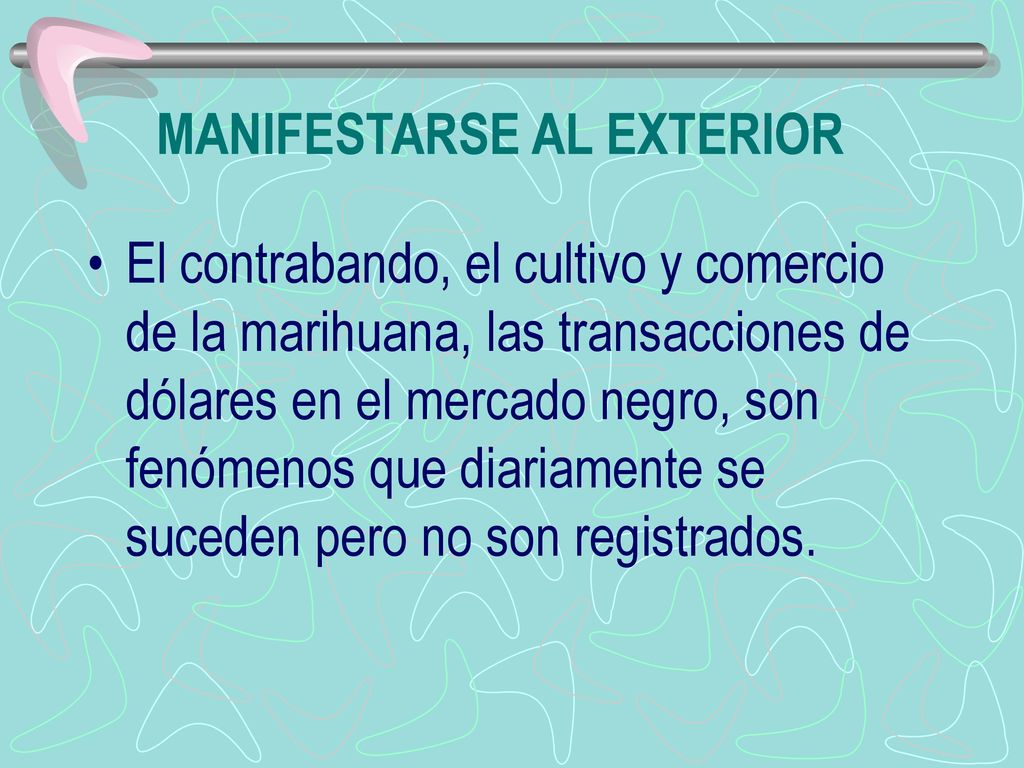 MANIFESTARSE AL EXTERIOR

• El contrabando, el cultivo y comercio de la marihuana, las transacciones de dólares en el mercado negro, son fenómenos que diariamente se suceden pero no son registrados.